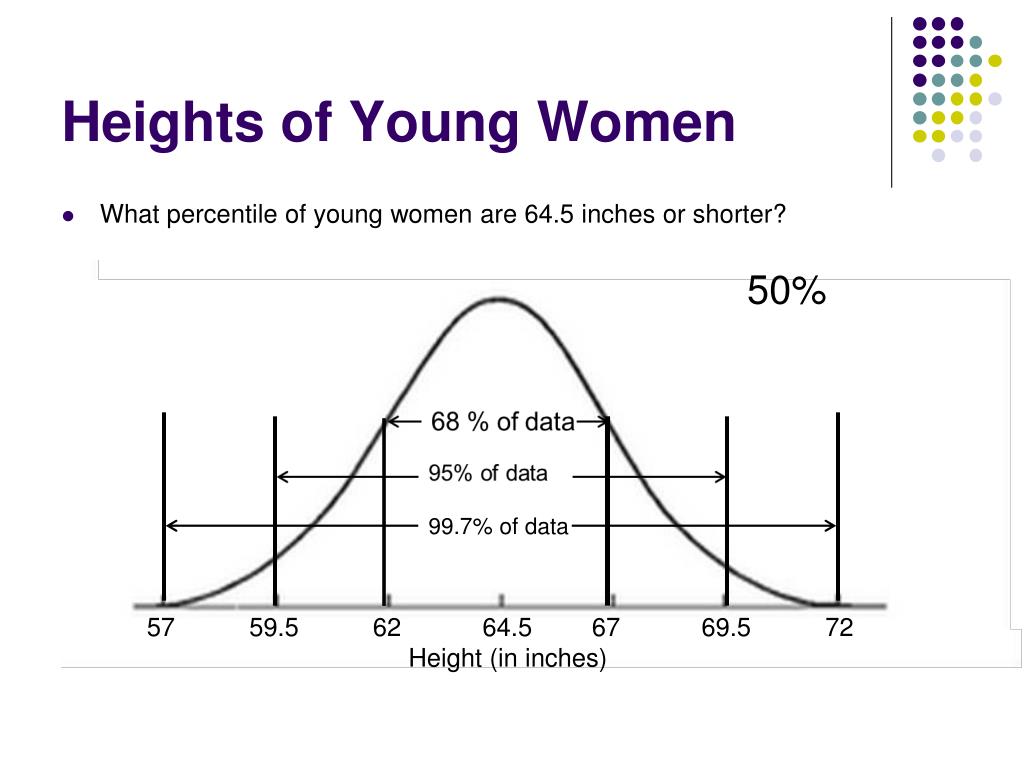 Heights of Young Women

What percentile of young women are 64.5 inches or shorter?

50%

68 % of data
95% of data
99.7% of data

57 59.5 62 64.5 67 69.5 72
Height (in inches)